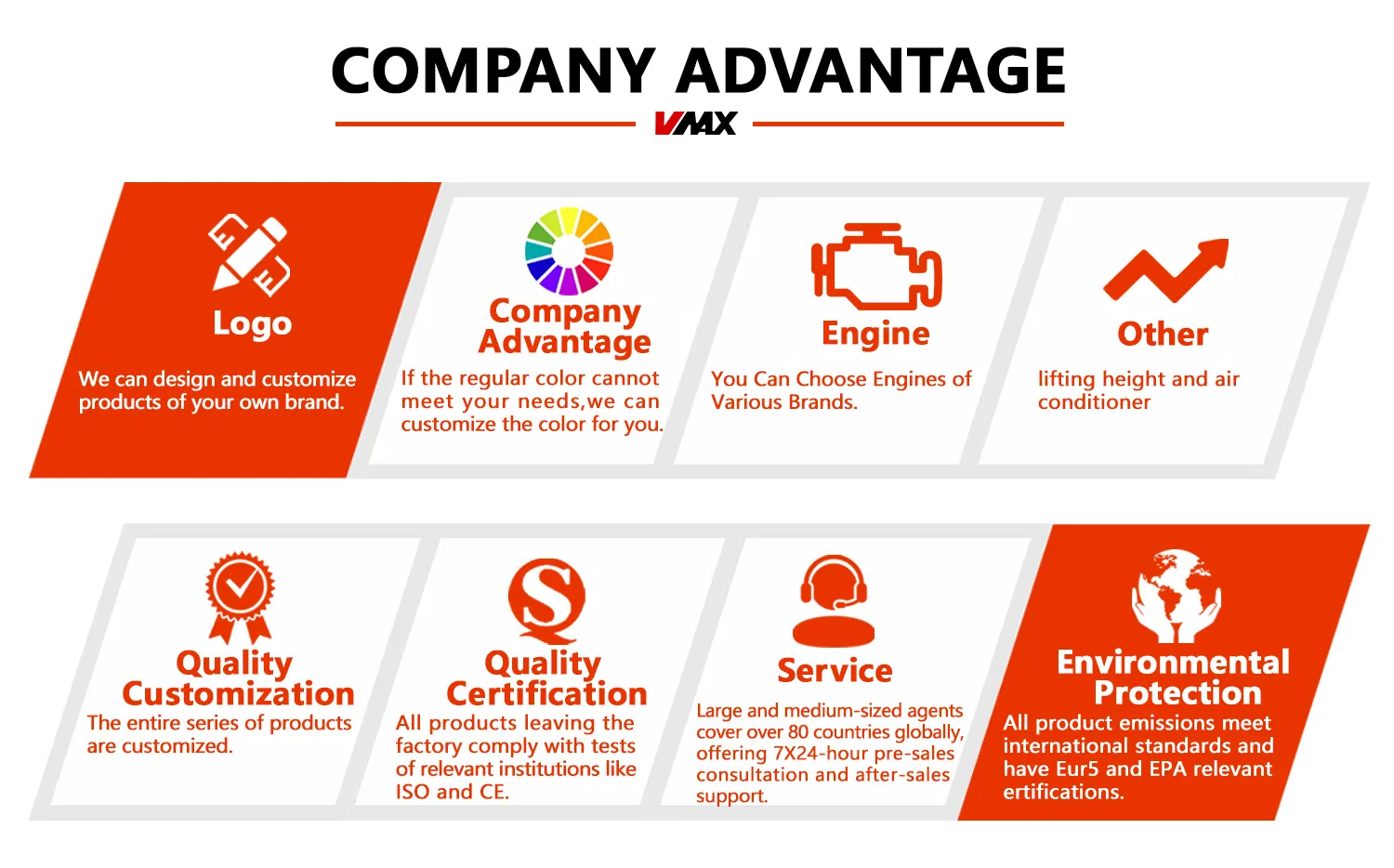 COMPANY ADVANTAGE

VMAX

Logo

We can design and customize products of your own brand.

Company Advantage

If the regular color cannot meet your needs,we can customize the color for you.

Engine

You Can Choose Engines of Various Brands.

Other

lifting height and air conditioner

Quality Customization

The entire series of products are customized.

Quality Certification

All products leaving the factory comply with tests of relevant institutions like ISO and CE.

Service

Large and medium-sized agents cover over 80 countries globally, offering 7X24-hour pre-sales consultation and after-sales support.

Environmental Protection

All product emissions meet international standards and have Eur5 and EPA relevant ertifications.